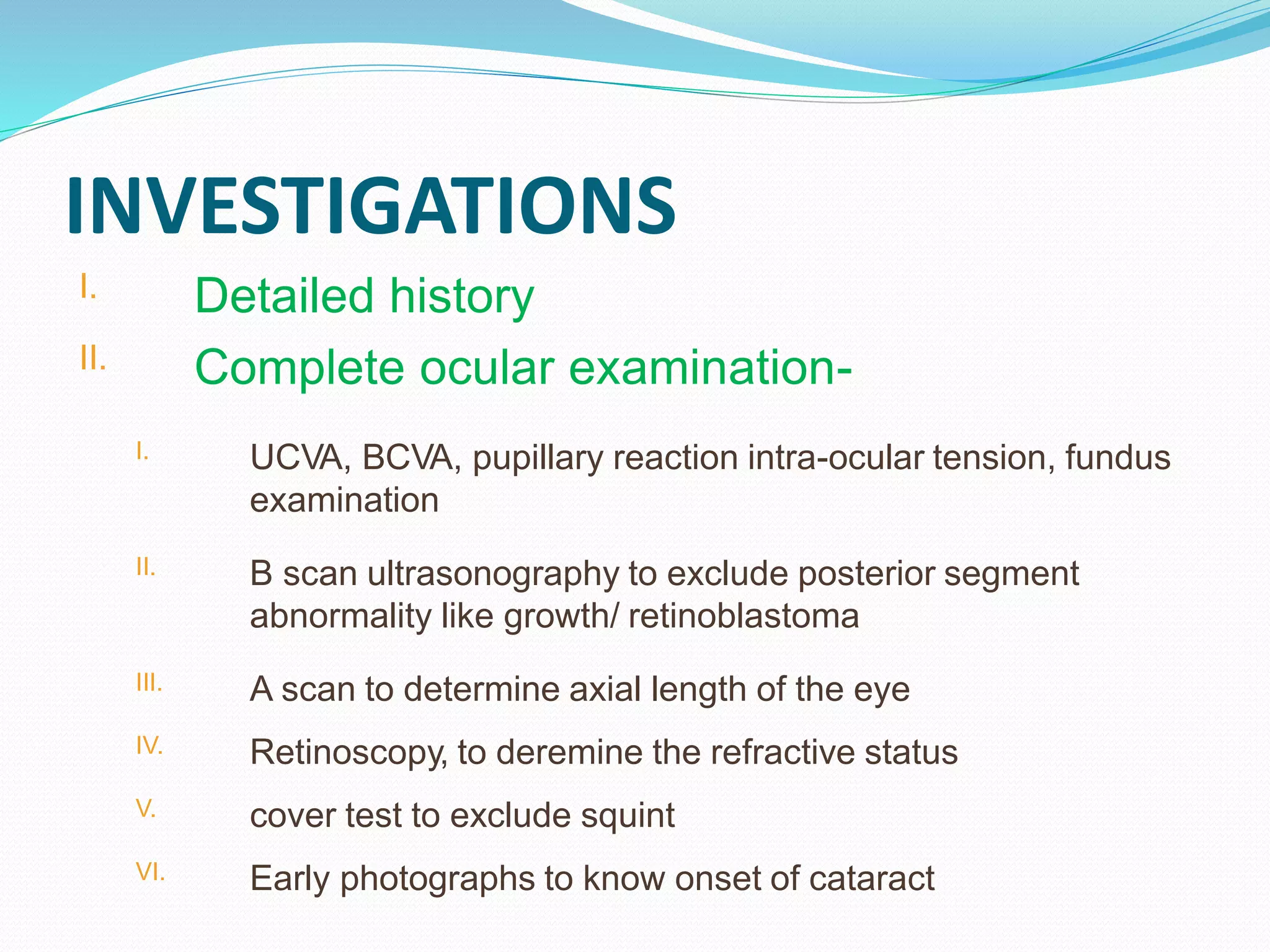 INVESTIGATIONS

I. Detailed history

II. Complete ocular examination-

I. UCVA, BCVA, pupillary reaction intra-ocular tension, fundus examination

II. B scan ultrasonography to exclude posterior segment abnormality like growth/ retinoblastoma

III. A scan to determine axial length of the eye

IV. Retinoscopy, to deremine the refractive status

V. cover test to exclude squint

VI. Early photographs to know onset of cataract